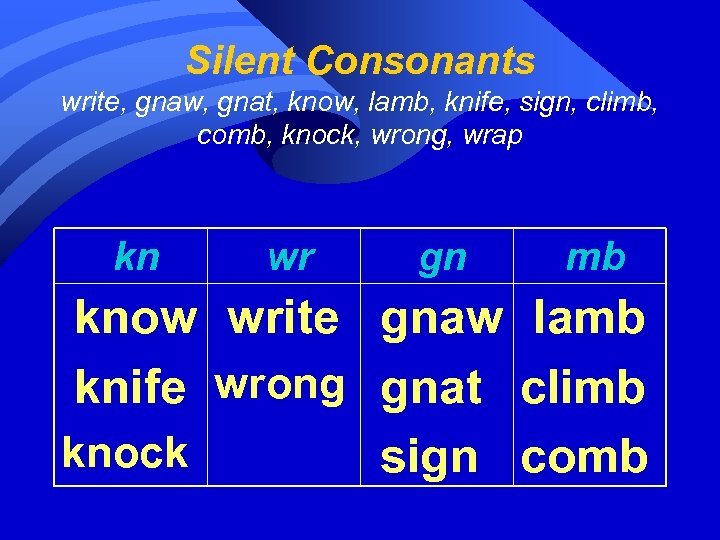 Silent Consonants
write, gnaw, gnat, know, lamb, knife, sign, climb, comb, knock, wrong, wrap

| kn | wr | gn | mb |
|---|---|---|---|
| know | write | gnaw | lamb |
| knife | wrong | gnat | climb |
| knock | | sign | comb |